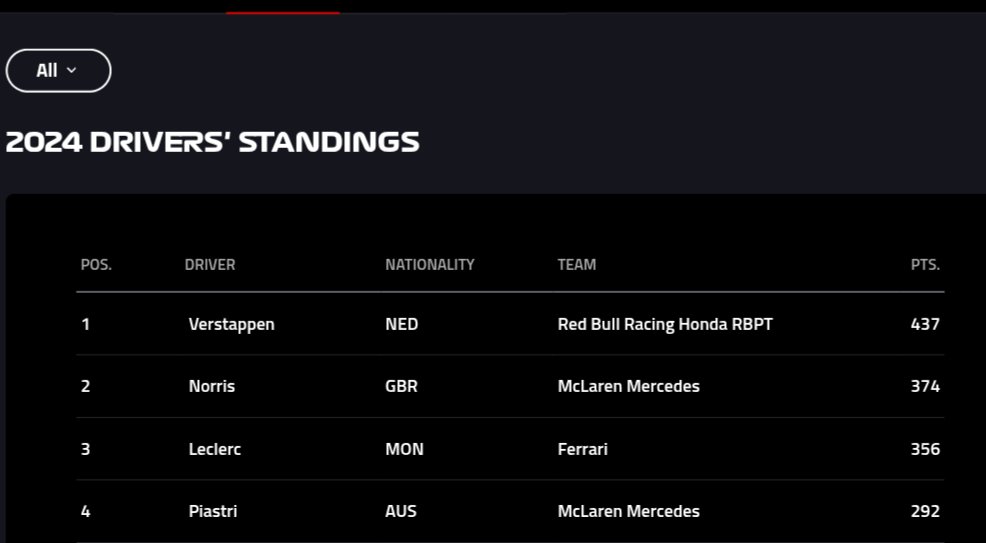 All

2024 DRIVERS' STANDINGS

| POS. | DRIVER | NATIONALITY | TEAM | PTS. |
|---|---|---|---|---|
| 1 | Verstappen | NED | Red Bull Racing Honda RBPT | 437 |
| 2 | Norris | GBR | McLaren Mercedes | 374 |
| 3 | Leclerc | MON | Ferrari | 356 |
| 4 | Piastri | AUS | McLaren Mercedes | 292 |